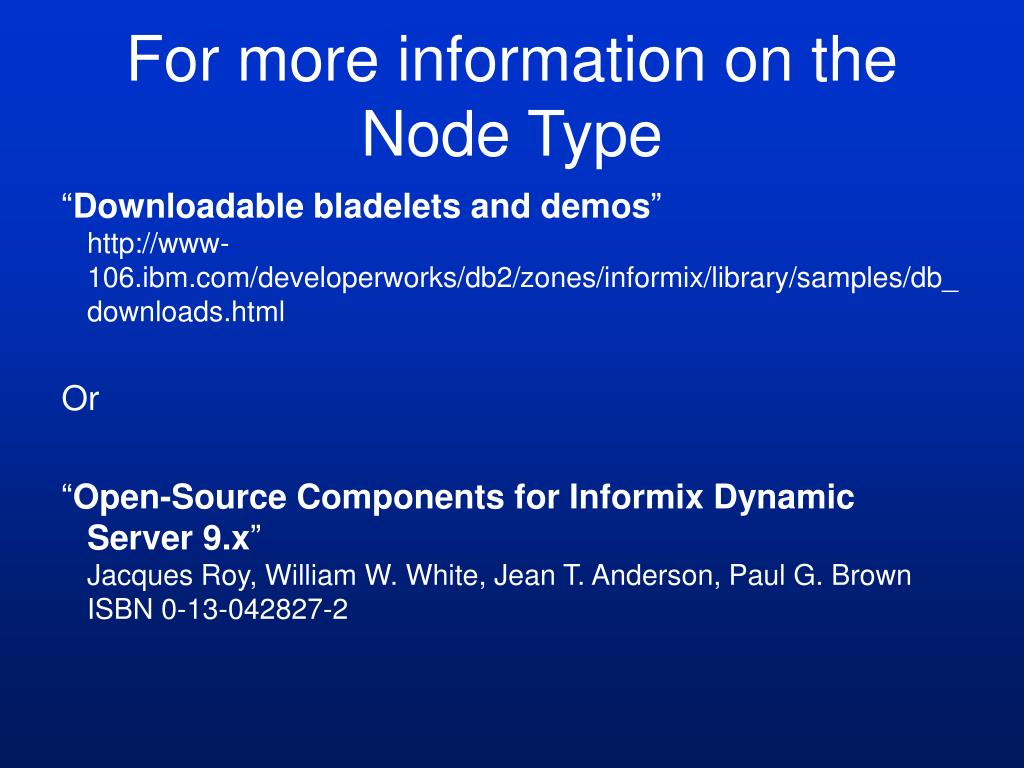 For more information on the Node Type

“Downloadable bladelets and demos”
http://www-106.ibm.com/developerworks/db2/zones/informix/library/samples/db_downloads.html

Or

“Open-Source Components for Informix Dynamic Server 9.x”
Jacques Roy, William W. White, Jean T. Anderson, Paul G. Brown
ISBN 0-13-042827-2